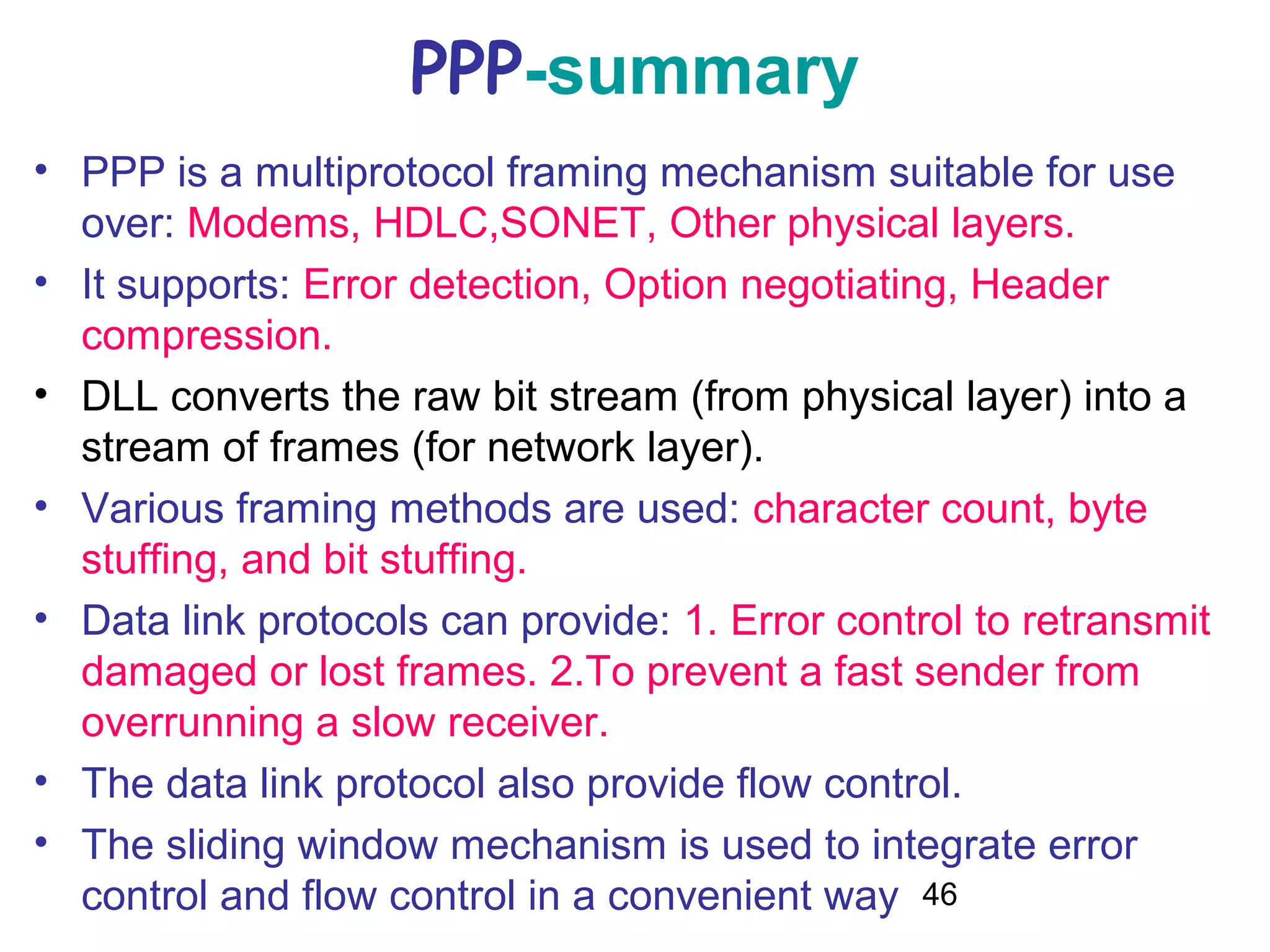 PPP-summary

• PPP is a multiprotocol framing mechanism suitable for use over: Modems, HDLC,SONET, Other physical layers.

• It supports: Error detection, Option negotiating, Header compression.

• DLL converts the raw bit stream (from physical layer) into a stream of frames (for network layer).

• Various framing methods are used: character count, byte stuffing, and bit stuffing.

• Data link protocols can provide: 1. Error control to retransmit damaged or lost frames. 2.To prevent a fast sender from overrunning a slow receiver.

• The data link protocol also provide flow control.

• The sliding window mechanism is used to integrate error control and flow control in a convenient way

46